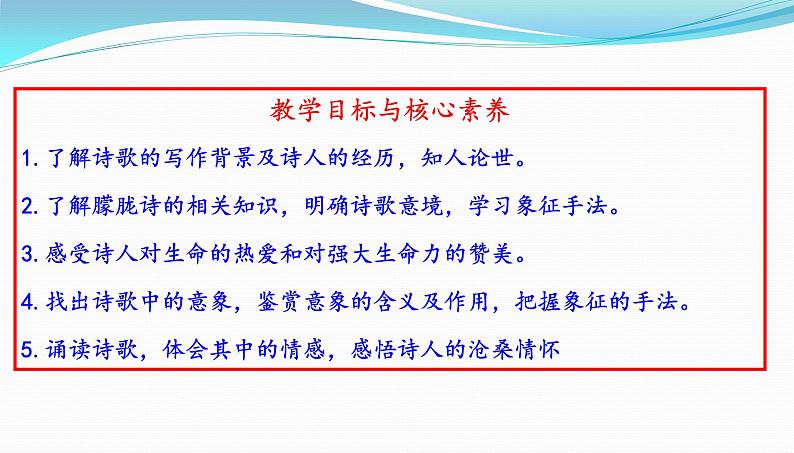 教学目标与核心素养

1. 了解诗歌的写作背景及诗人的经历，知人论世。

2. 了解朦胧诗的相关知识，明确诗歌意境，学习象征手法。

3. 感受诗人对生命的热爱和对强大生命力的赞美。

4. 找出诗歌中的意象，鉴赏意象的含义及作用，把握象征的手法。

5. 诵读诗歌，体会其中的情感，感悟诗人的沧桑情怀